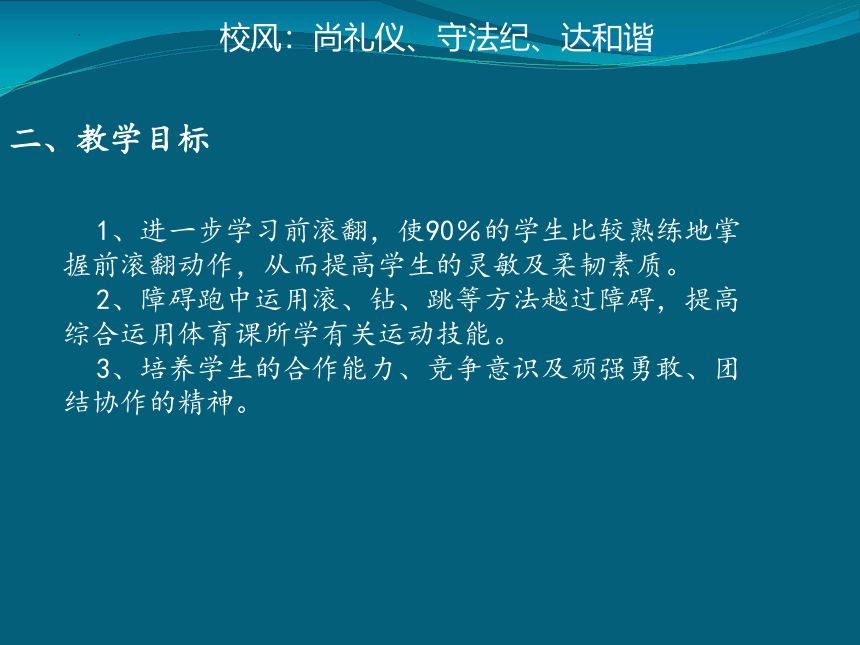 校风：尚礼仪、守法纪、达和谐

二、教学目标

1、进一步学习前滚翻，使90%的学生比较熟练地掌握前滚翻动作，从而提高学生的灵敏及柔韧素质。
2、障碍跑中运用滚、钻、跳等方法越过障碍，提高综合运用体育课所学有关运动技能。
3、培养学生的合作能力、竞争意识及顽强勇敢、团结协作的精神。